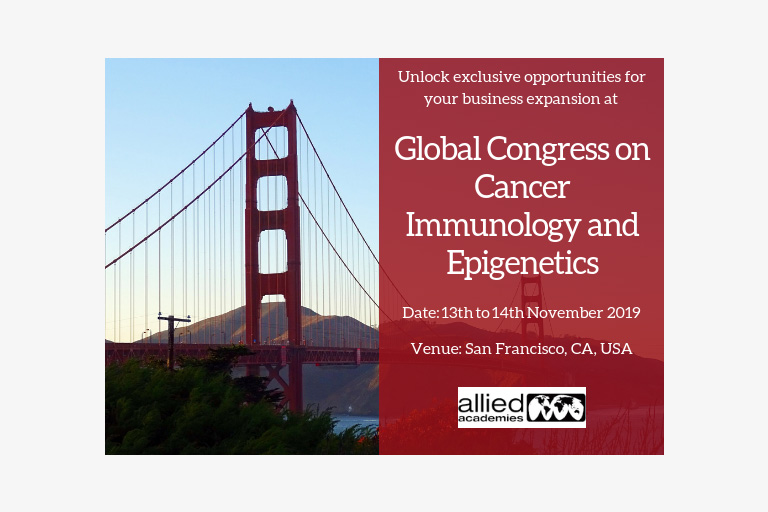 Unlock exclusive opportunities for your business expansion at

Global Congress on Cancer Immunology and Epigenetics

Date: 13th to 14th November 2019

Venue: San Francisco, CA, USA

allied academies